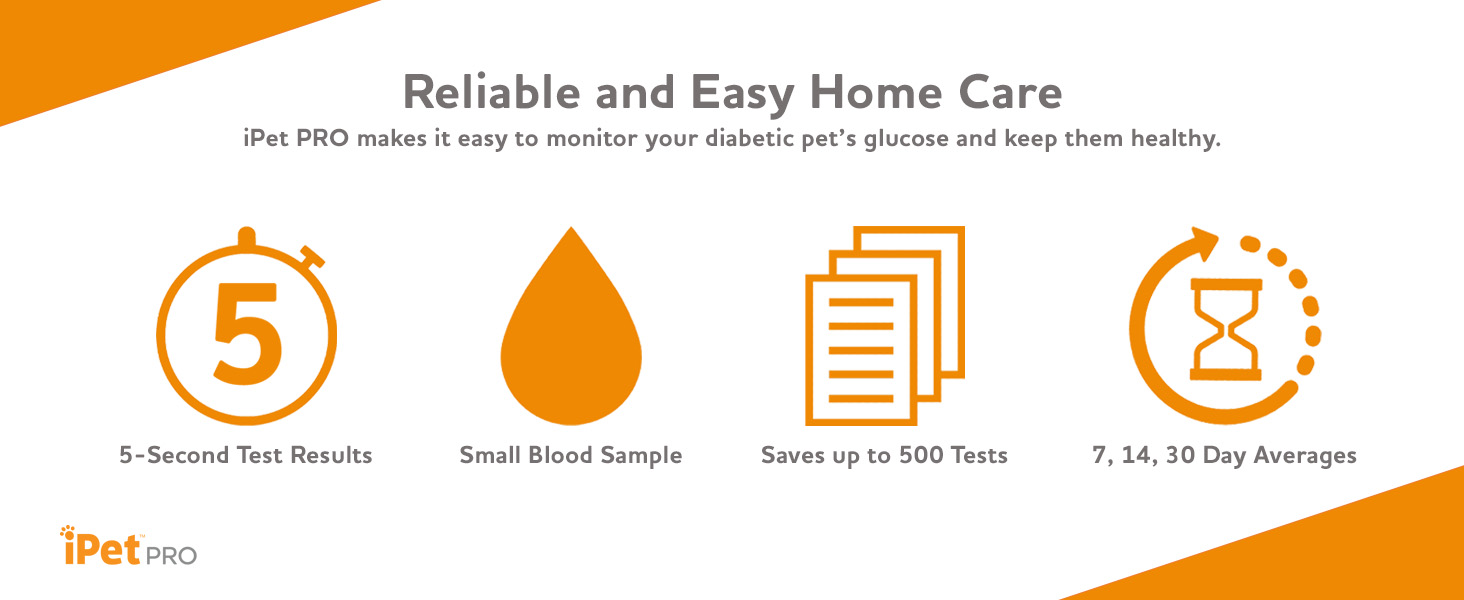 Reliable and Easy Home Care

iPet PRO makes it easy to monitor your diabetic pet's glucose and keep them healthy.

5

5-Second Test Results

Small Blood Sample

Saves up to 500 Tests

7, 14, 30 Day Averages

iPet™ PRO